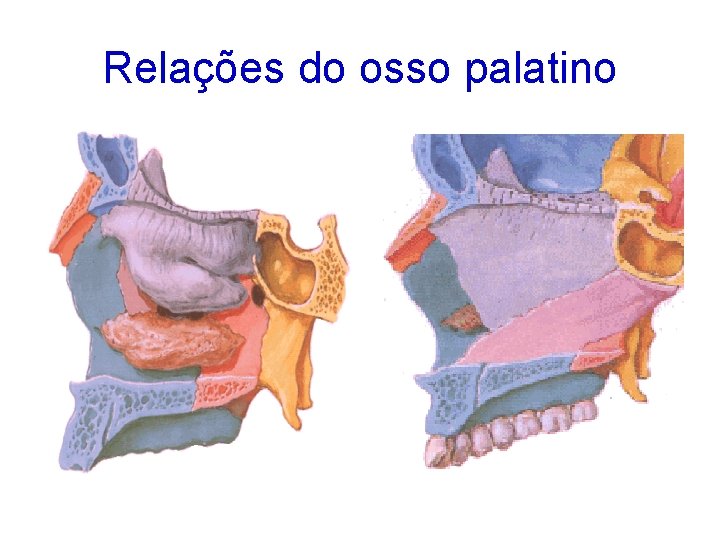 Relações do osso palatino